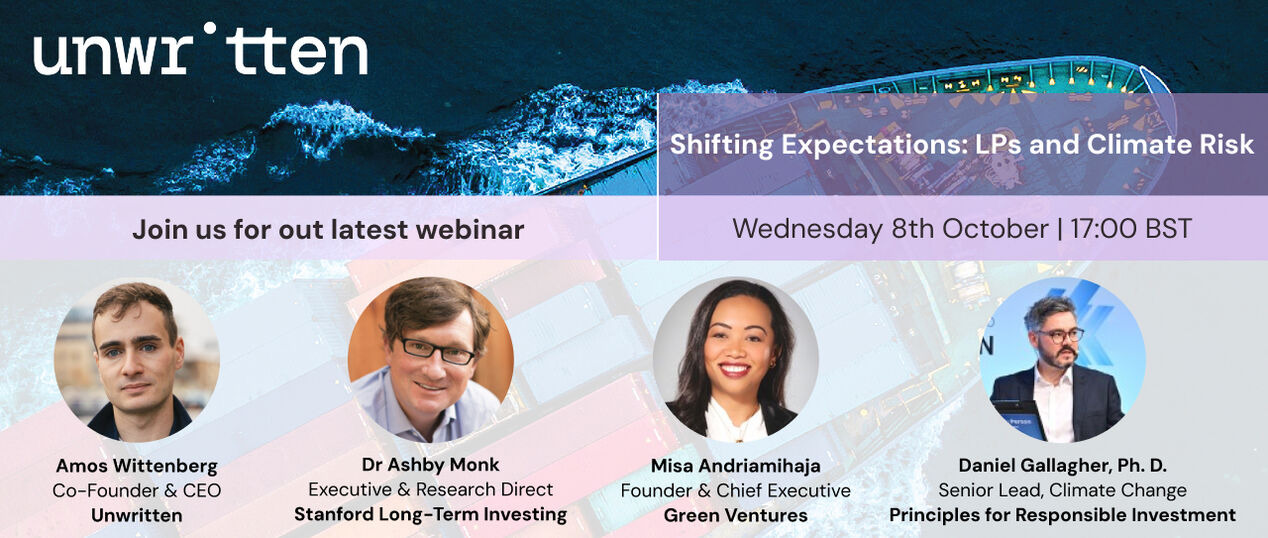 unwritten

Shifting Expectations: LPs and Climate Risk

Join us for out latest webinar

Wednesday 8th October | 17:00 BST

Amos Wittenberg
Co-Founder & CEO
Unwritten

Dr Ashby Monk
Executive & Research Direct
Stanford Long-Term Investing

Misa Andriamihaja
Founder & Chief Executive
Green Ventures

Daniel Gallagher, Ph. D.
Senior Lead, Climate Change
Principles for Responsible Investment